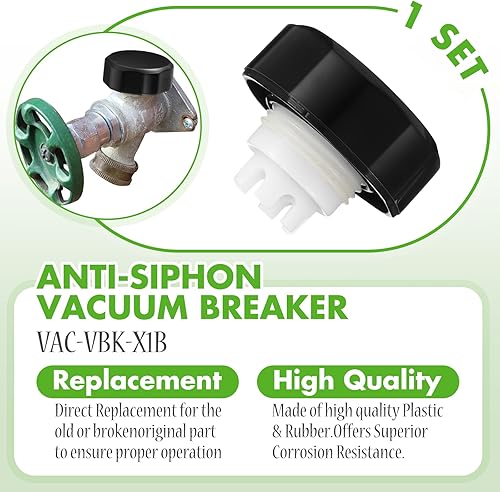 1 SET

ANTI-SIPHON VACUUM BREAKER

VAC-VBK-X1B

Replacement

Direct Replacement for the old or brokenoriginal part to ensure proper operation

High Quality

Made of high quality Plastic & Rubber.Offers Superior Corrosion Resistance.